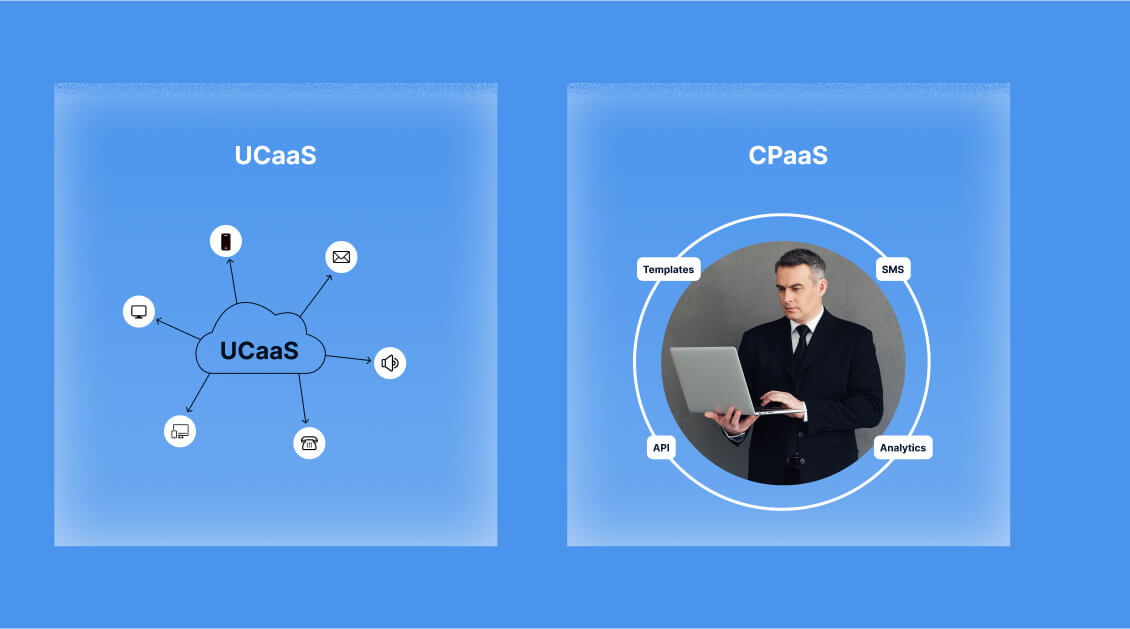 UCaaS

UCaaS

CPaaS

Templates

SMS

API

Analytics